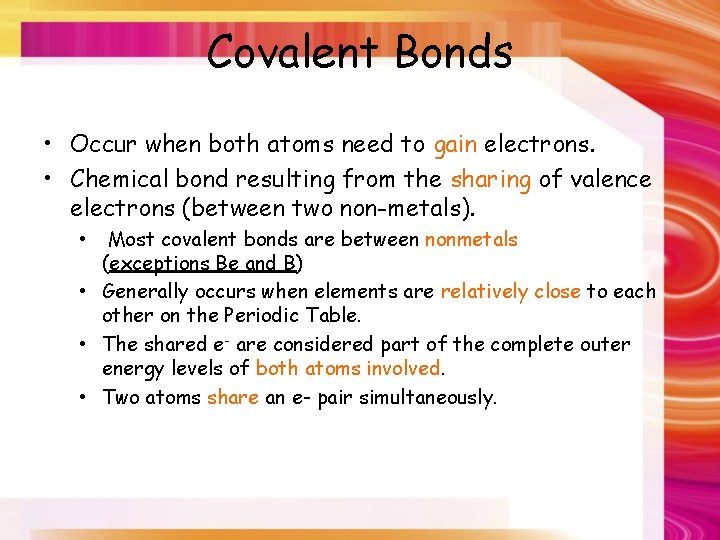 Covalent Bonds

• Occur when both atoms need to gain electrons.

• Chemical bond resulting from the sharing of valence electrons (between two non-metals).

• Most covalent bonds are between nonmetals (exceptions Be and B)

• Generally occurs when elements are relatively close to each other on the Periodic Table.

• The shared $e^-$ are considered part of the complete outer energy levels of both atoms involved.

• Two atoms share an e- pair simultaneously.